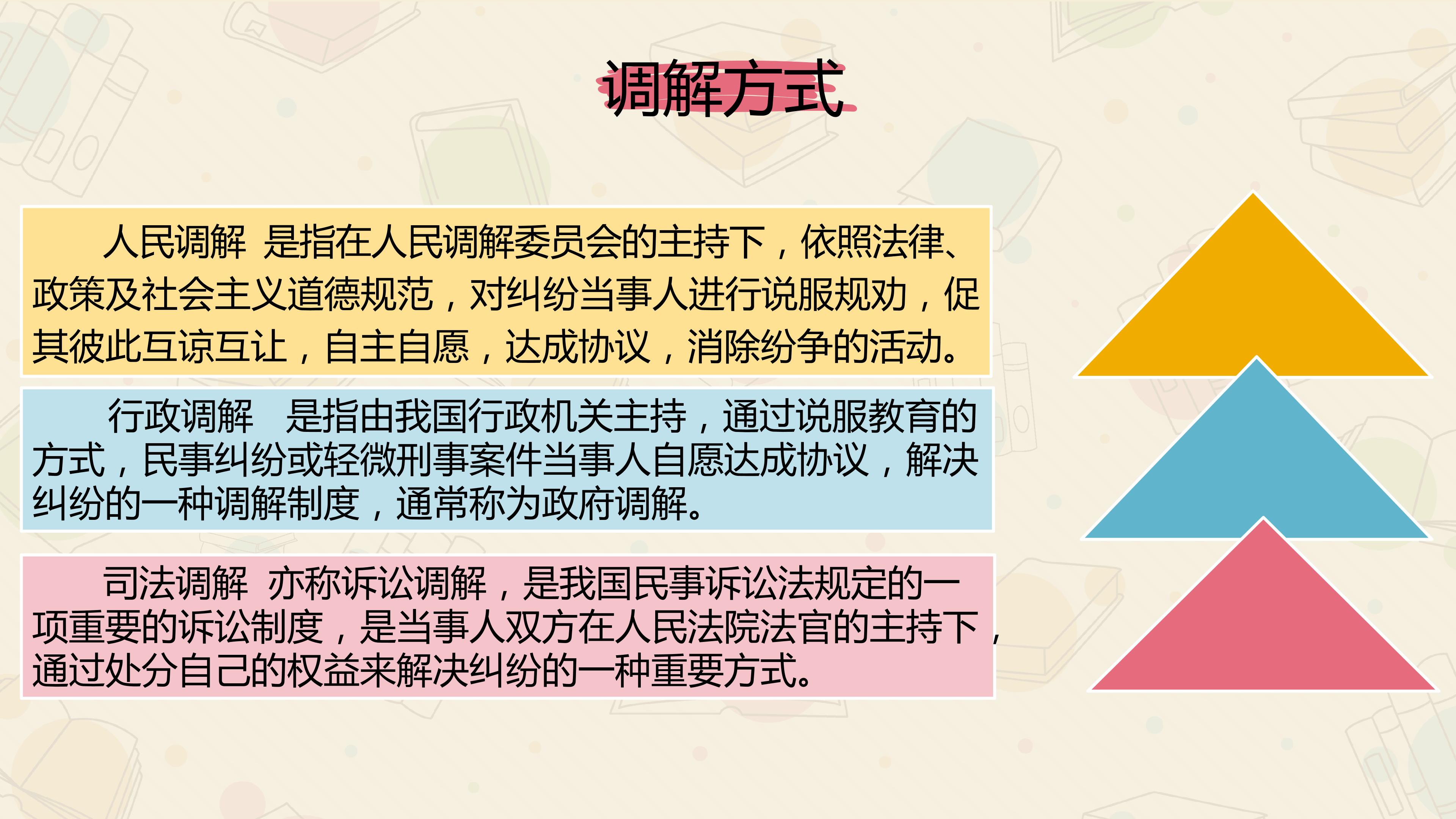 调解方式

人民调解 是指在人民调解委员会的主持下，依照法律、政策及社会主义道德规范，对纠纷当事人进行说服规劝，促其彼此互谅互让，自主自愿，达成协议，消除纷争的活动。

行政调解 是指由我国行政机关主持，通过说服教育的方式，民事纠纷或轻微刑事案件当事人自愿达成协议，解决纠纷的一种调解制度，通常称为政府调解。

司法调解 亦称诉讼调解，是我国民事诉讼法规定的一项重要的诉讼制度，是当事人双方在人民法院法官的主持下，通过处分自己的权益来解决纠纷的一种重要方式。